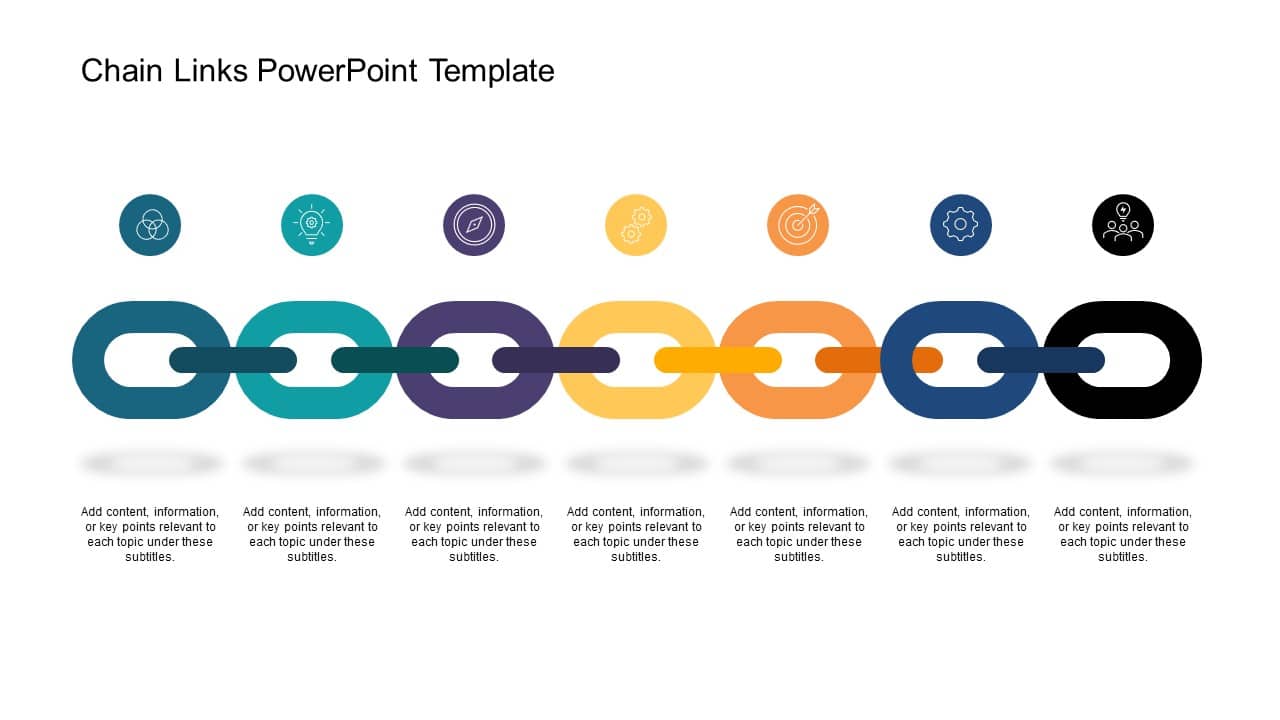 Chain Links PowerPoint Template

Add content, information, or key points relevant to each topic under these subtitles.

Add content, information, or key points relevant to each topic under these subtitles.

Add content, information, or key points relevant to each topic under these subtitles.

Add content, information, or key points relevant to each topic under these subtitles.

Add content, information, or key points relevant to each topic under these subtitles.

Add content, information, or key points relevant to each topic under these subtitles.

Add content, information, or key points relevant to each topic under these subtitles.